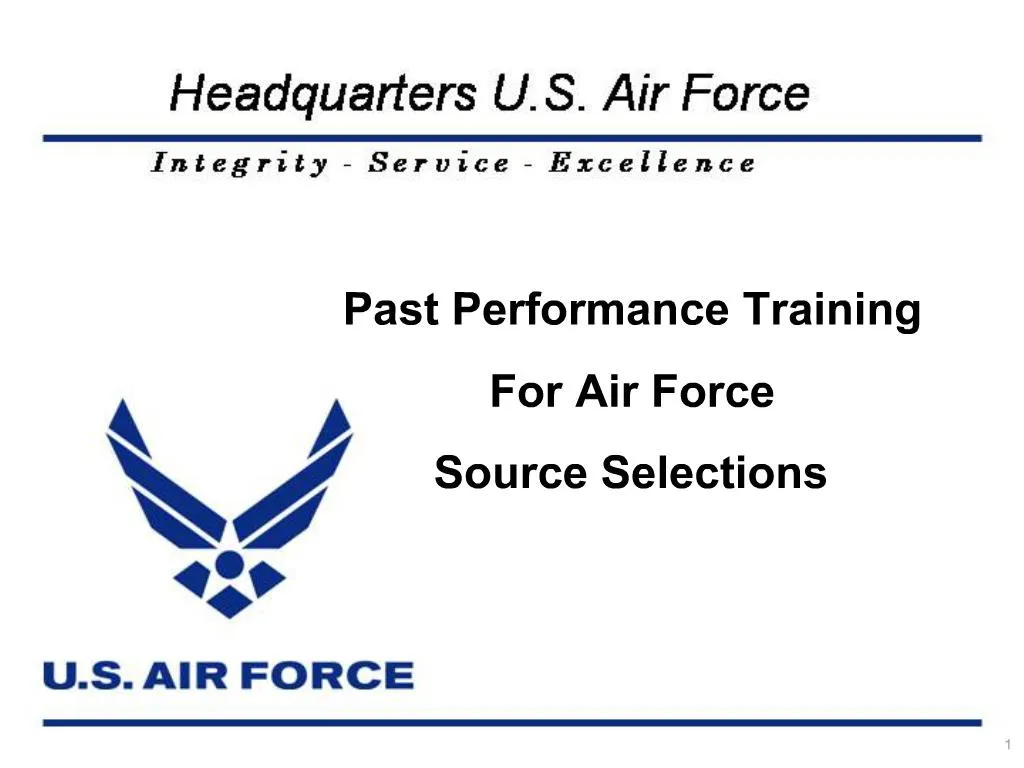 Headquarters U.S. Air Force

Integrity - Service - Excellence

Past Performance Training

For Air Force

Source Selections

U.S. AIR FORCE

1